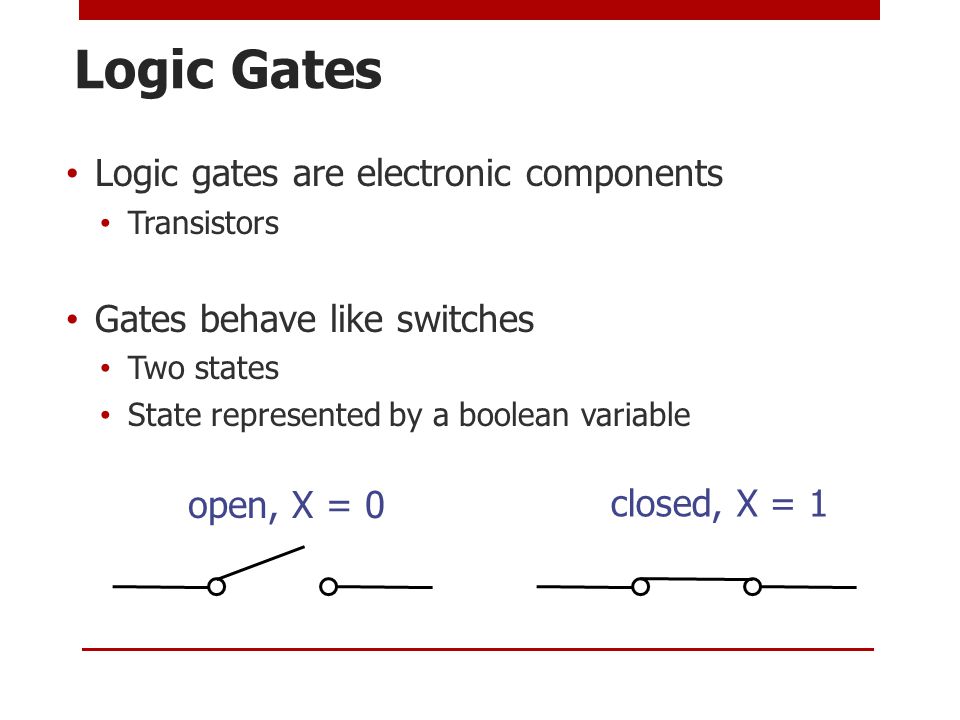 Logic Gates

• Logic gates are electronic components
  • Transistors

• Gates behave like switches
  • Two states
  • State represented by a boolean variable

open, X = 0

closed, X = 1